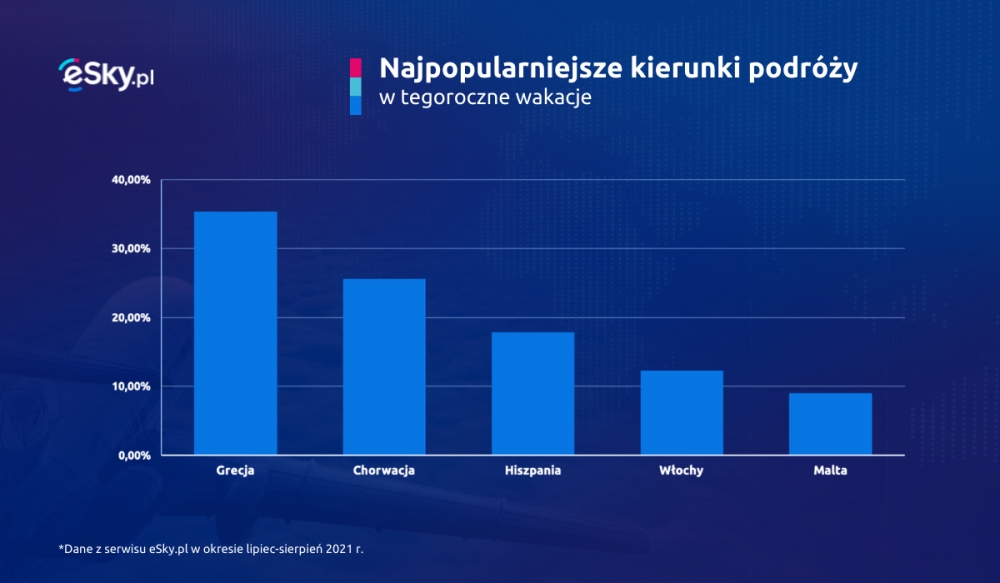 eSky.pl

Najpopularniejsze kierunki podróży
w tegoroczne wakacje

40,00%
30,00%
20,00%
10,00%
0,00%

Grecja
Chorwacja
Hiszpania
Włochy
Malta

*Dane z serwisu eSky.pl w okresie lipiec-sierpień 2021 r.